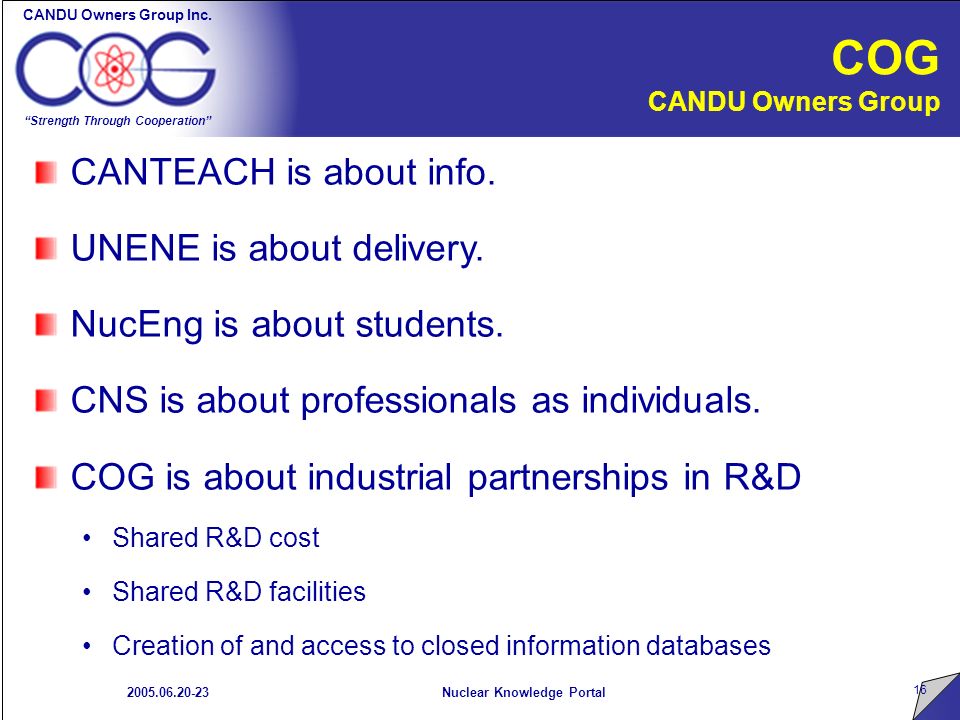 CANDU Owners Group Inc.

COG

"Strength Through Cooperation"

COG
CANDU Owners Group

CANTEACH is about info.

UNENE is about delivery.

NucEng is about students.

CNS is about professionals as individuals.

COG is about industrial partnerships in R&D

• Shared R&D cost

• Shared R&D facilities

• Creation of and access to closed information databases

2005.06.20-23

Nuclear Knowledge Portal

16